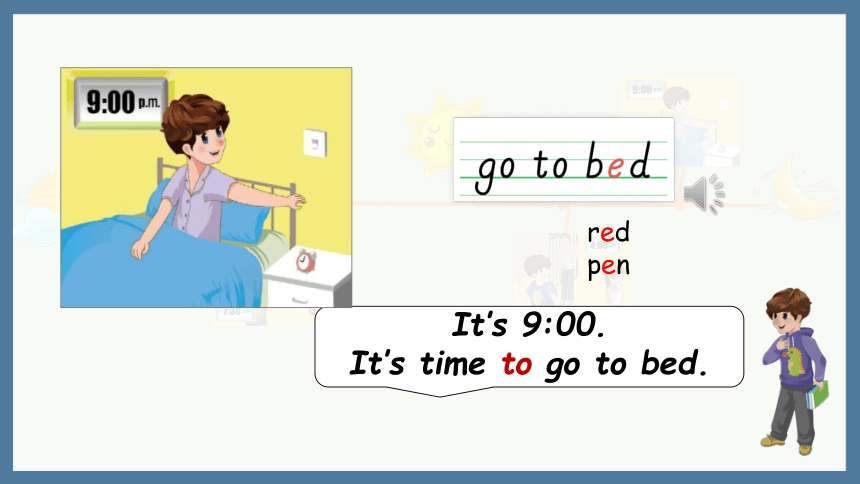 9:00 p.m.

go to bed

red
pen

It's 9:00.
It's time to go to bed.